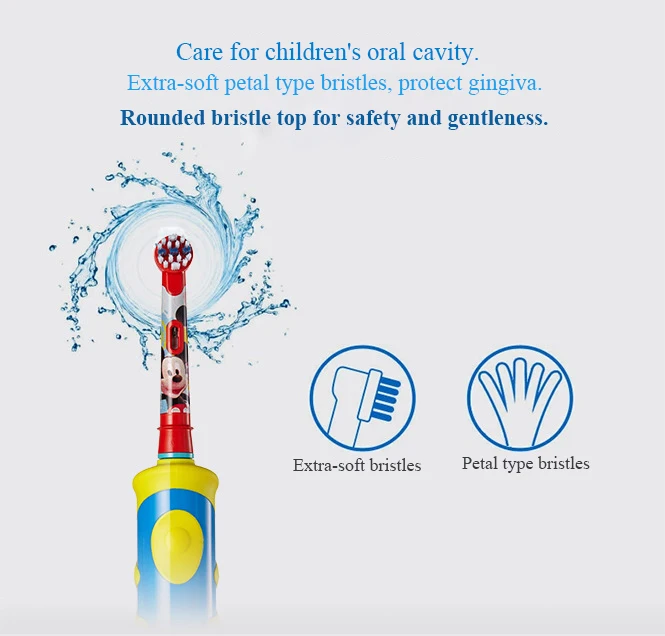 Care for children's oral cavity.
Extra-soft petal type bristles, protect gingiva.
Rounded bristle top for safety and gentleness.

Extra-soft bristles

Petal type bristles